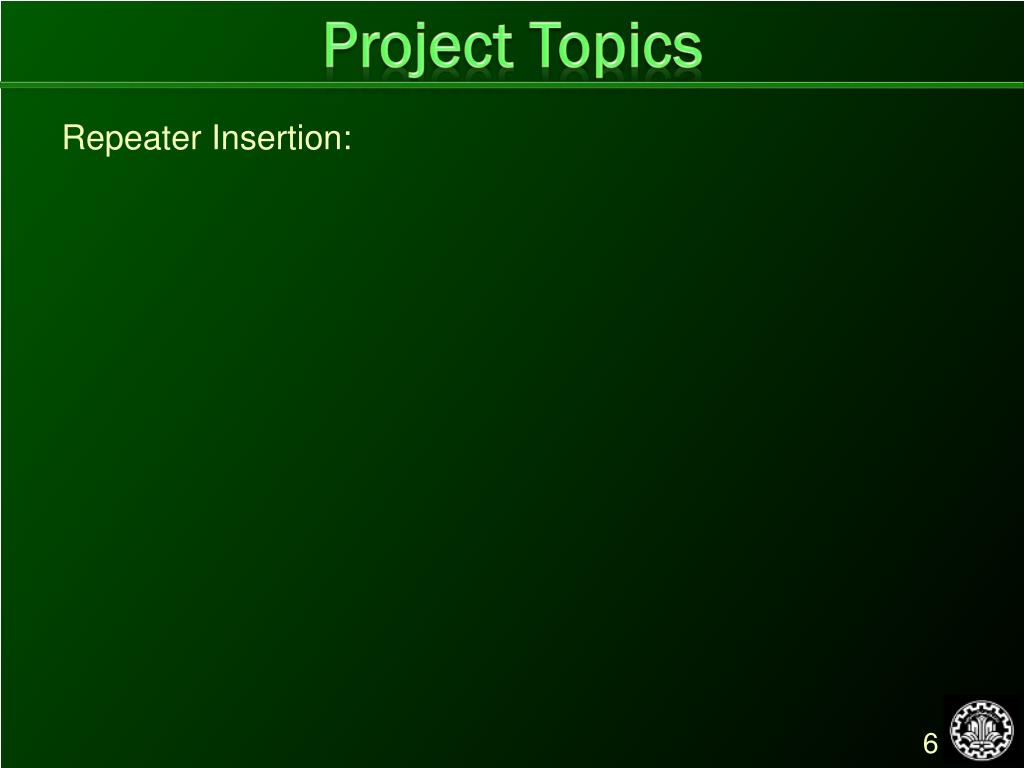 Project Topics

Repeater Insertion:

6